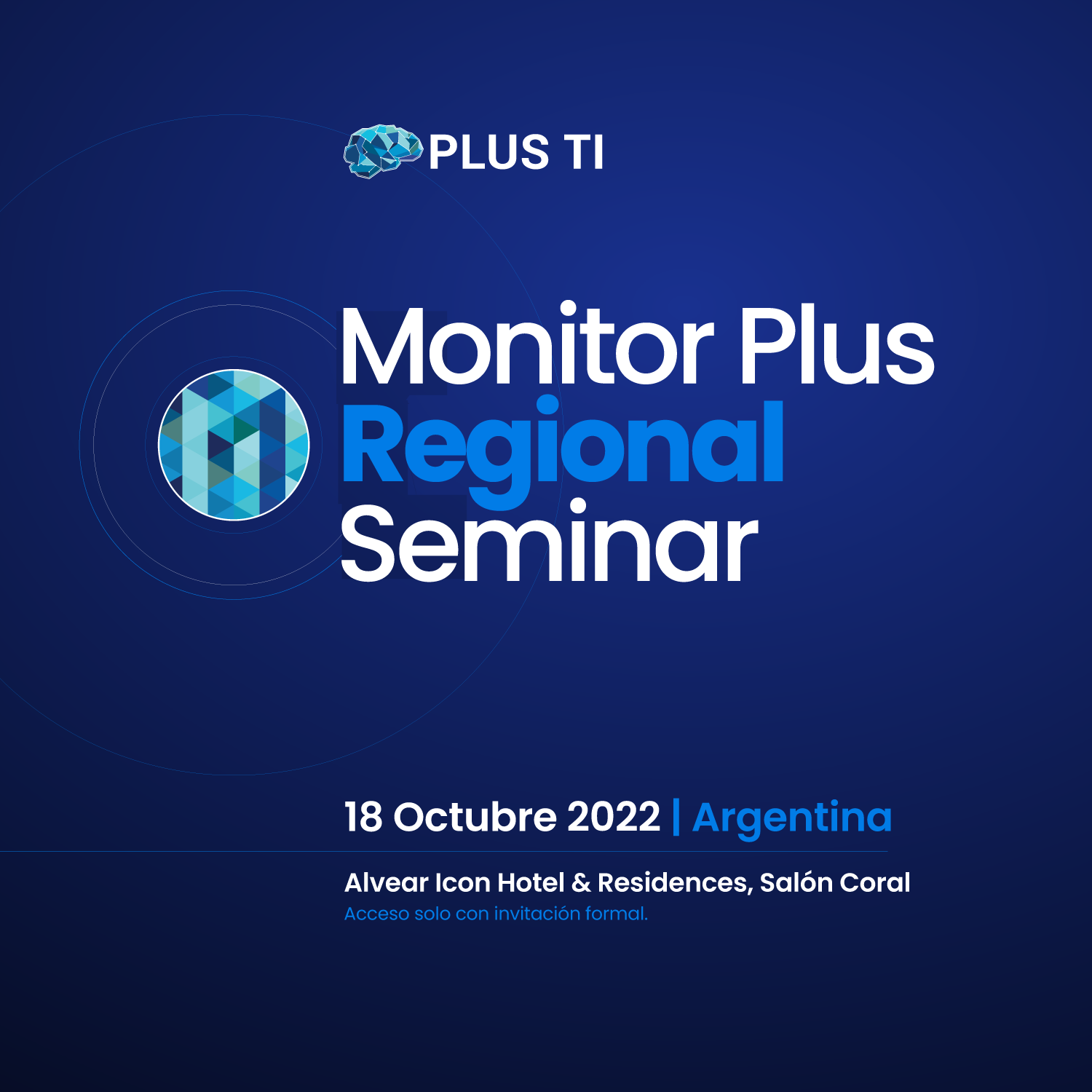 PLUS TI

Monitor Plus Regional Seminar

18 Octubre 2022 | Argentina

Alvear Icon Hotel & Residences, Salón Coral
Acceso solo con invitación formal.